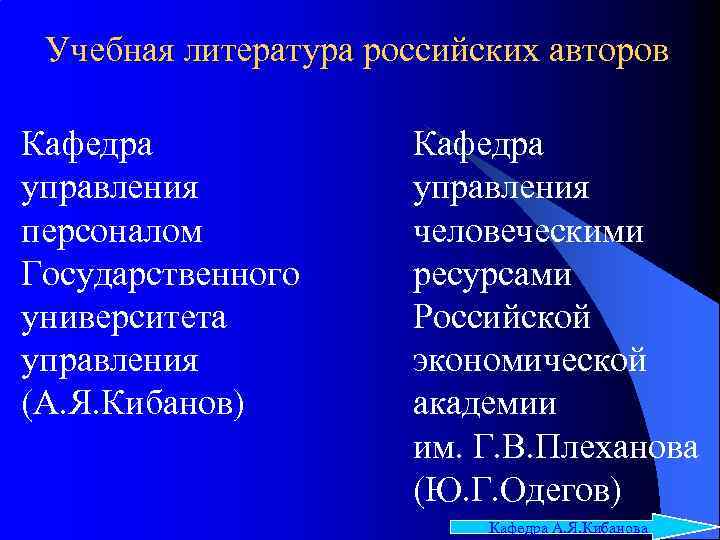 Учебная литература российских авторов

Кафедра управления персоналом Государственного университета управления (А.Я.Кибанов)

Кафедра управления человеческими ресурсами Российской экономической академии им. Г.В.Плеханова (Ю.Г.Одегов)

Кафедра А.Я.Кибанова